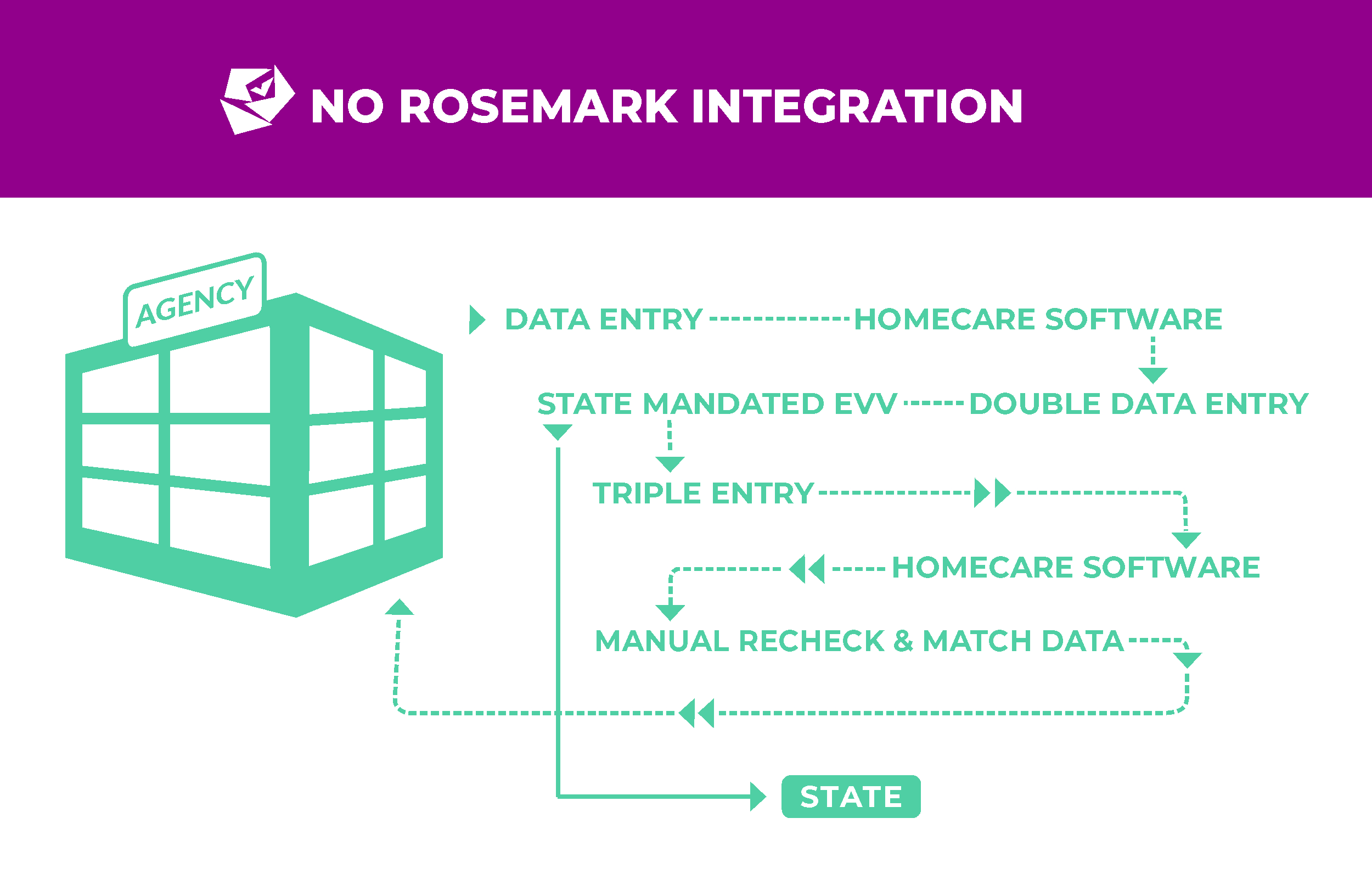 NO ROSEMARK INTEGRATION

AGENCY

DATA ENTRY HOMECARE SOFTWARE

STATE MANDATED EVV DOUBLE DATA ENTRY

TRIPLE ENTRY

HOMECARE SOFTWARE

MANUAL RECHECK & MATCH DATA

STATE